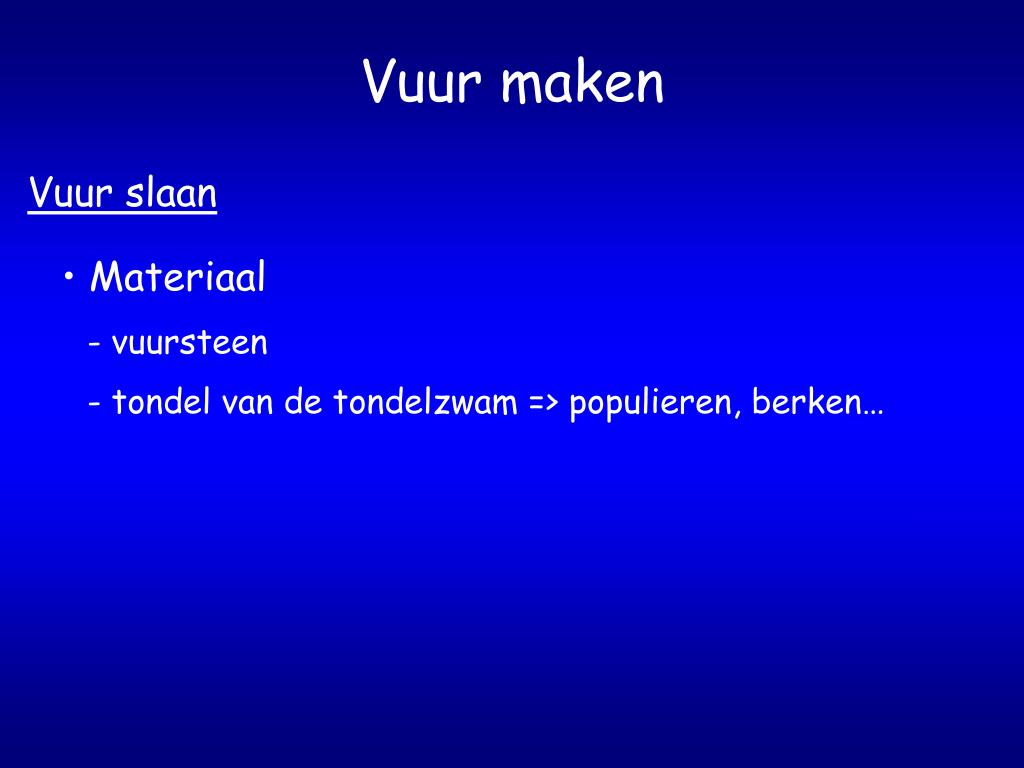 Vuur maken

Vuur slaan

• Materiaal

- vuursteen

- tondel van de tondelzwam => populieren, berken…